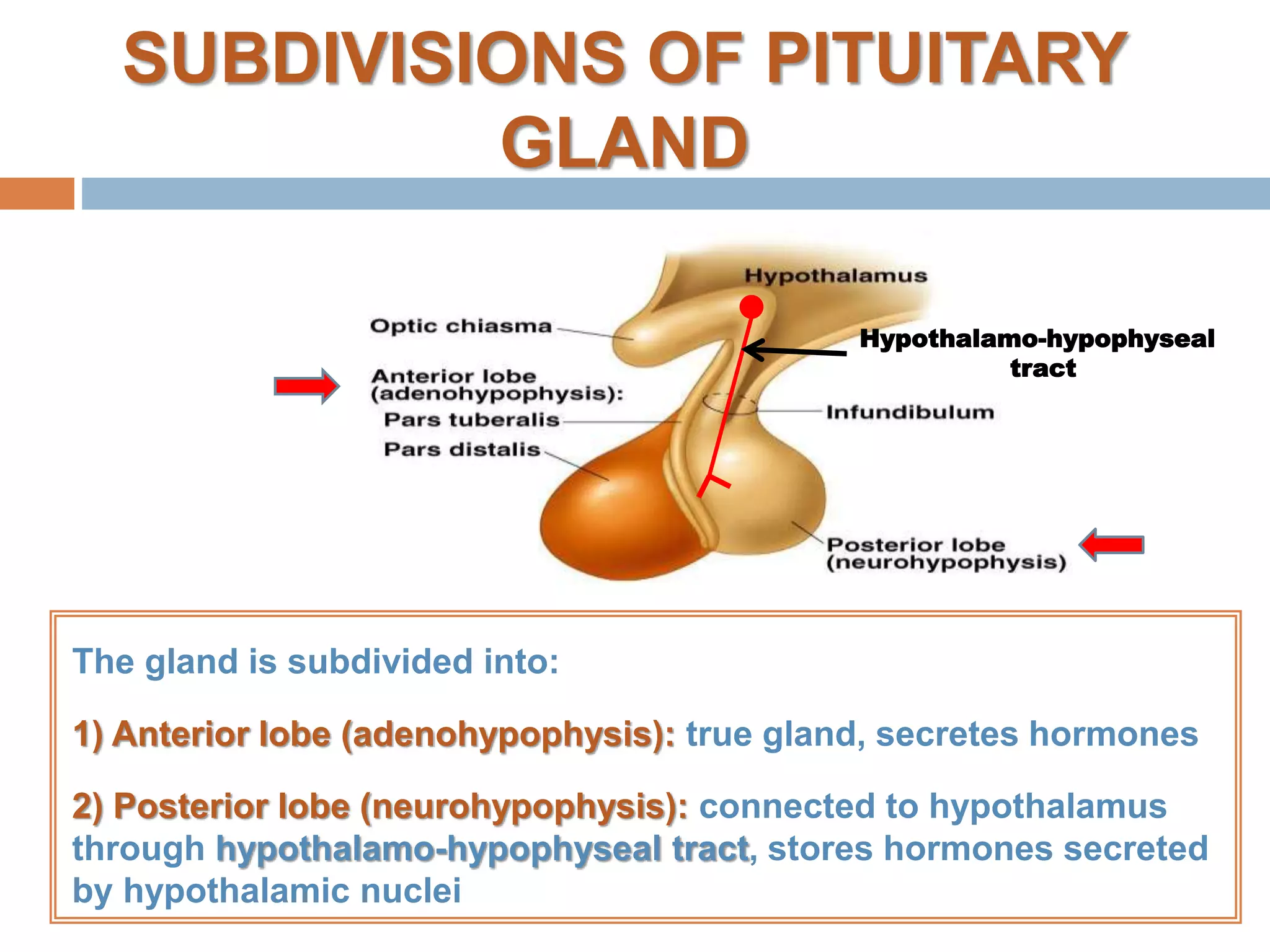 SUBDIVISIONS OF PITUITARY GLAND

Hypothalamus

Optic chiasma

Hypothalamo-hypophyseal tract

Anterior lobe (adenohypophysis):

Pars tuberalis

Pars distalis

Infundibulum

Posterior lobe (neurohypophysis)

The gland is subdivided into:

1) Anterior lobe (adenohypophysis): true gland, secretes hormones

2) Posterior lobe (neurohypophysis): connected to hypothalamus through hypothalamo-hypophyseal tract, stores hormones secreted by hypothalamic nuclei